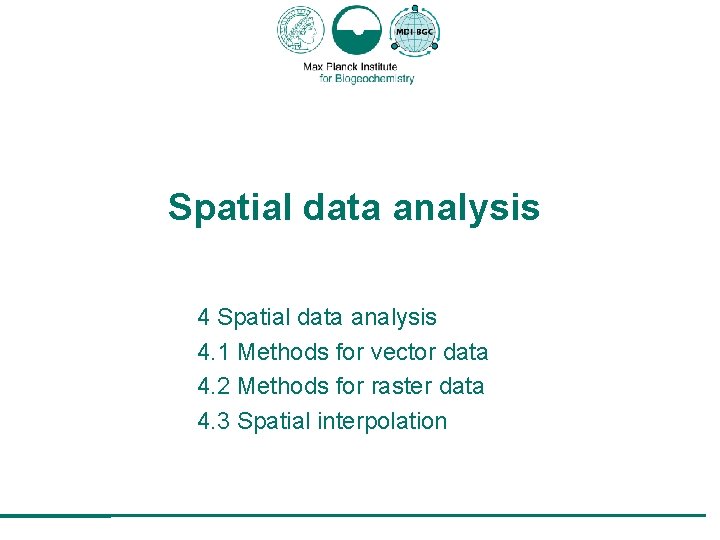 MPI-BGC

Max Planck Institute
for Biogeochemistry

Spatial data analysis

4 Spatial data analysis
4.1 Methods for vector data
4.2 Methods for raster data
4.3 Spatial interpolation